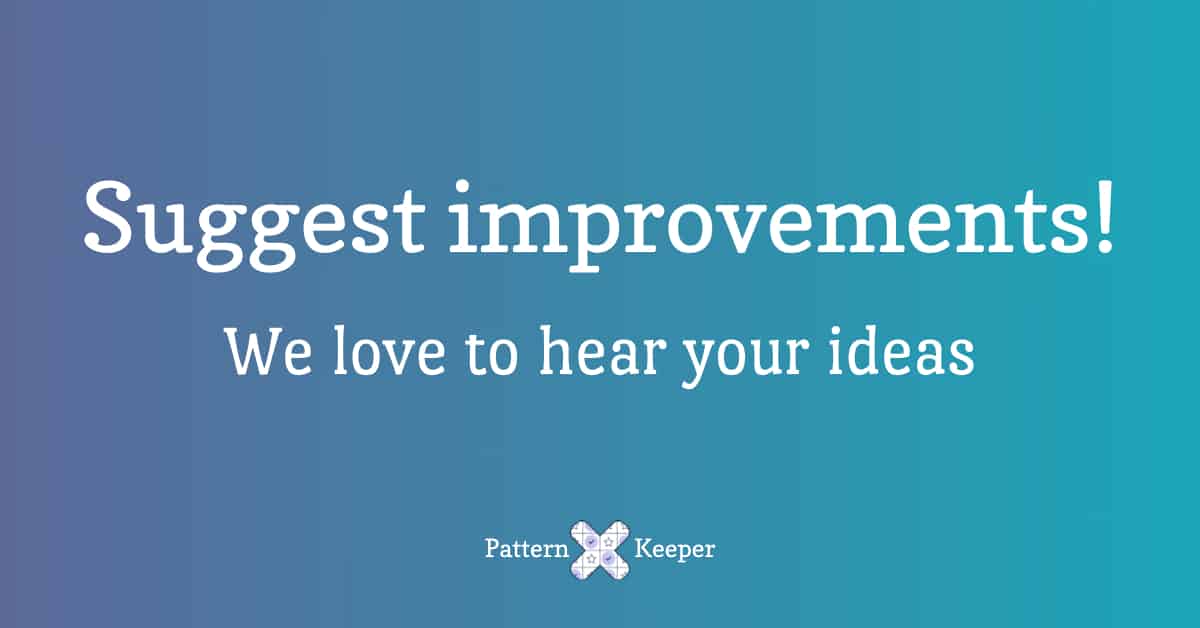 Suggest improvements!

We love to hear your ideas

Pattern Keeper